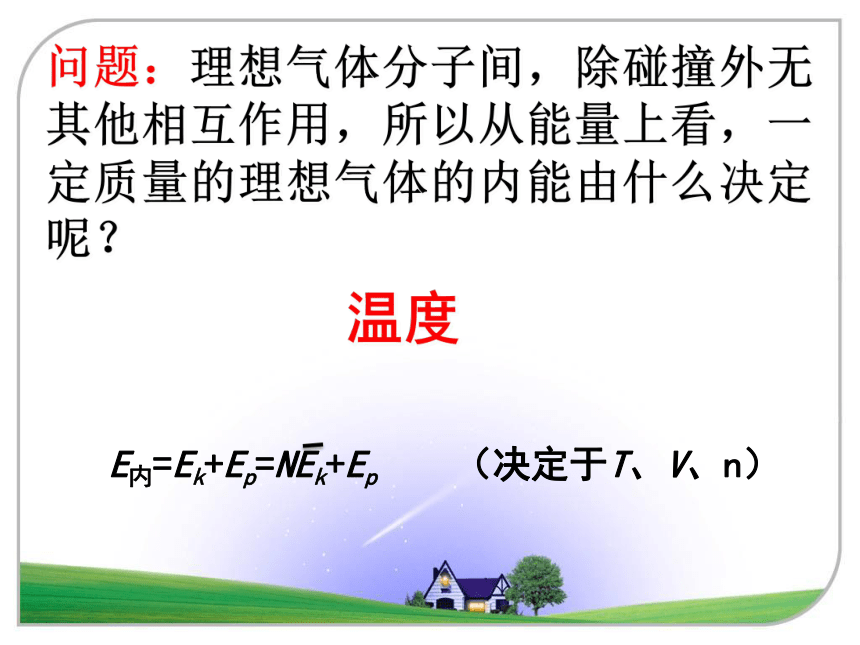 问题：理想气体分子间，除碰撞外无其他相互作用，所以从能量上看，一定质量的理想气体的内能由什么决定呢？

温度

$E_{内}=E_k+E_p=N\bar{E}_k+E_p$ （决定于$T$、$V$、n）